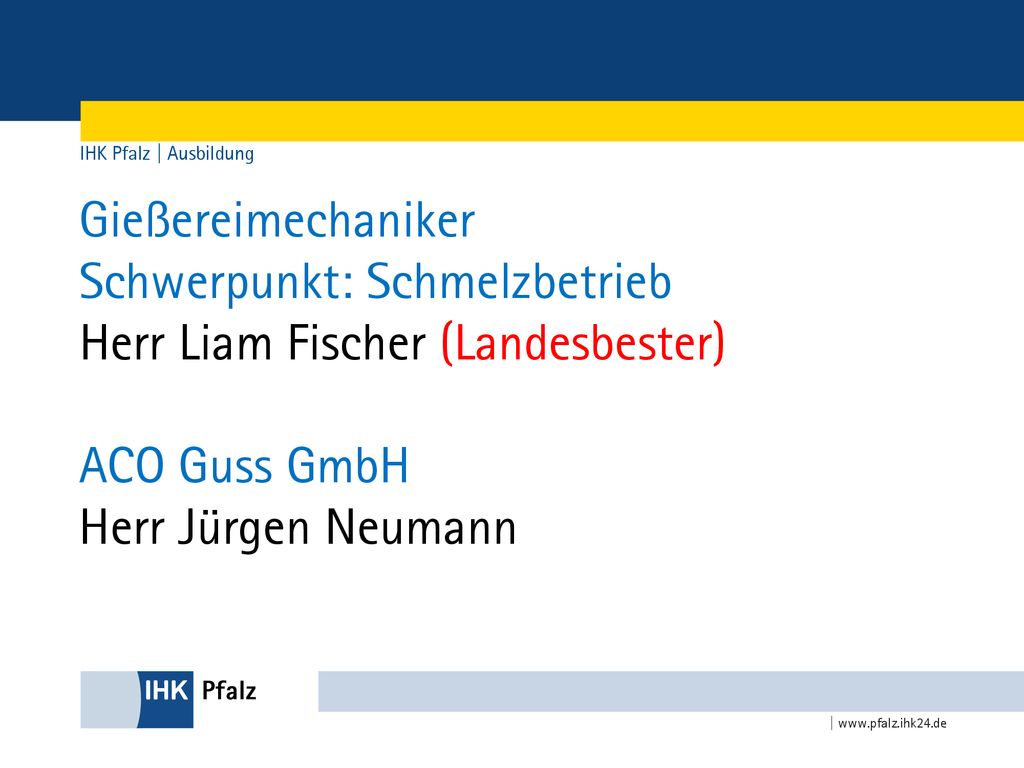 IHK Pfalz | Ausbildung

Gießereimechaniker
Schwerpunkt: Schmelzbetrieb
Herr Liam Fischer (Landesbester)

ACO Guss GmbH
Herr Jürgen Neumann

IHK Pfalz

| www.pfalz.ihk24.de